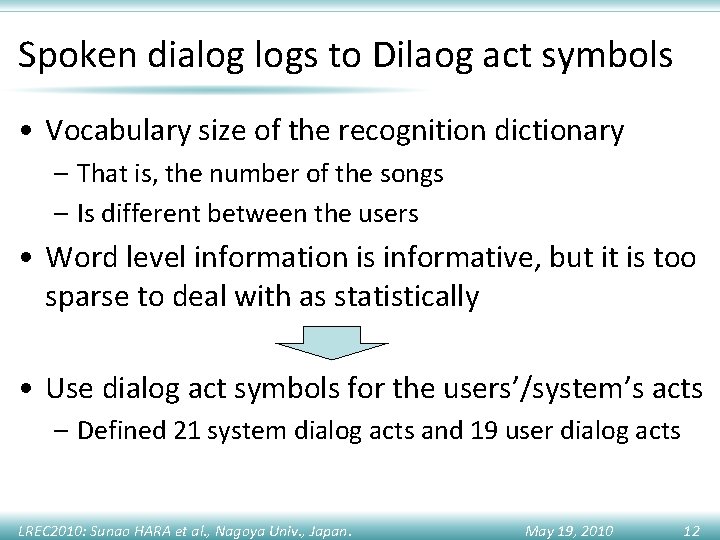 Spoken dialog logs to Dilaog act symbols

• Vocabulary size of the recognition dictionary
– That is, the number of the songs
– Is different between the users

• Word level information is informative, but it is too sparse to deal with as statistically

• Use dialog act symbols for the users'/system's acts
– Defined 21 system dialog acts and 19 user dialog acts

LREC2010: Sunao HARA et al., Nagoya Univ., Japan. May 19, 2010 12